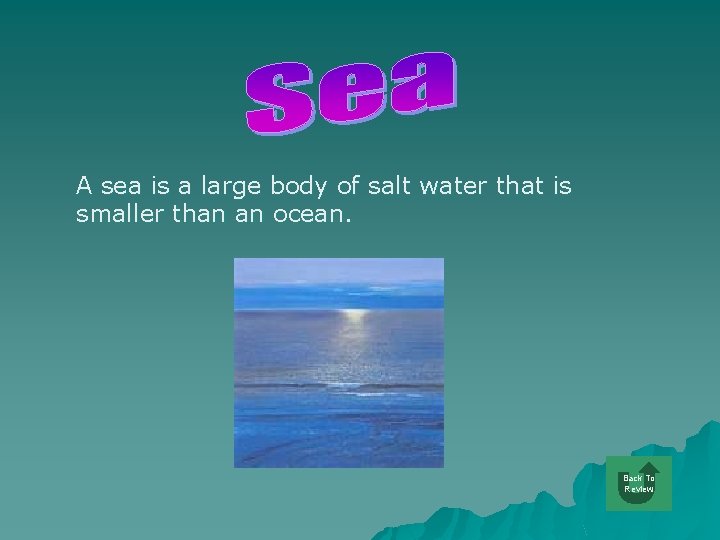 Sea

A sea is a large body of salt water that is smaller than an ocean.

Back To Review